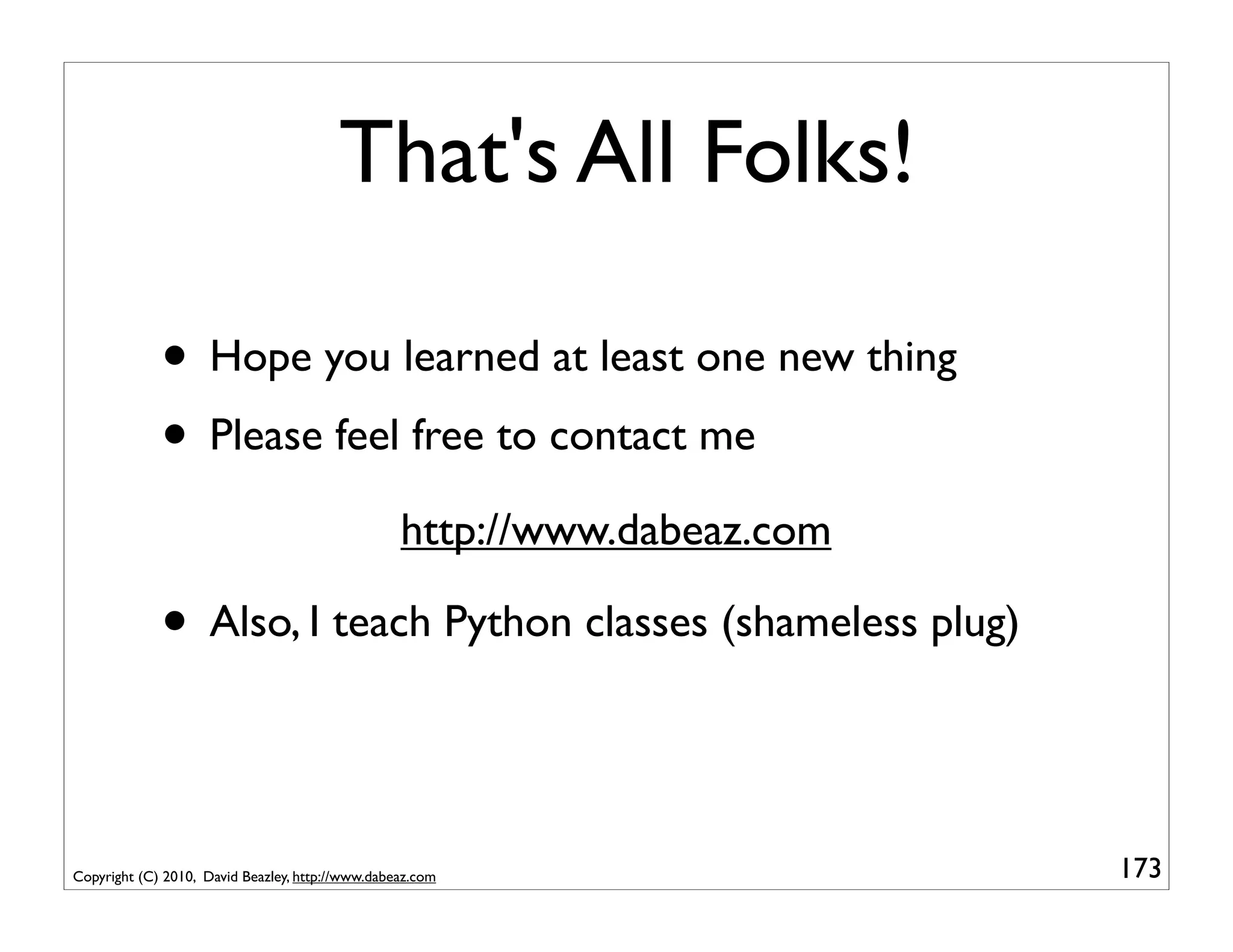 That's All Folks!

• Hope you learned at least one new thing

• Please feel free to contact me

http://www.dabeaz.com

• Also, I teach Python classes (shameless plug)

Copyright (C) 2010, David Beazley, http://www.dabeaz.com

173